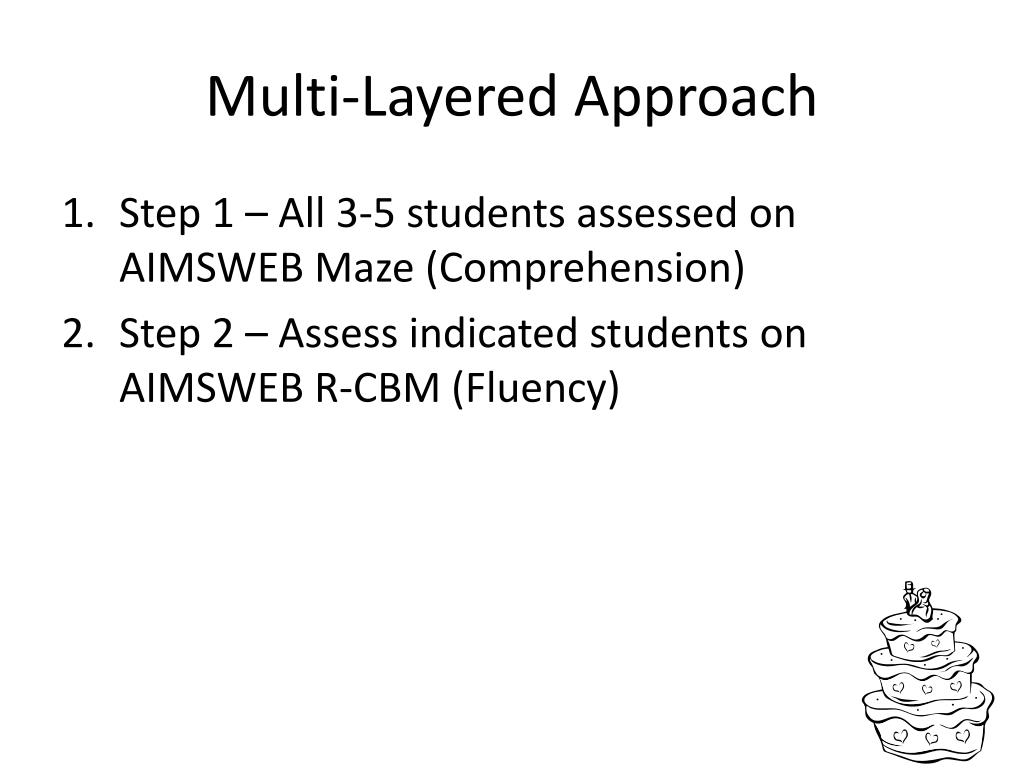 Multi-Layered Approach

1. Step 1 – All 3-5 students assessed on AIMSWEB Maze (Comprehension)
2. Step 2 – Assess indicated students on AIMSWEB R-CBM (Fluency)